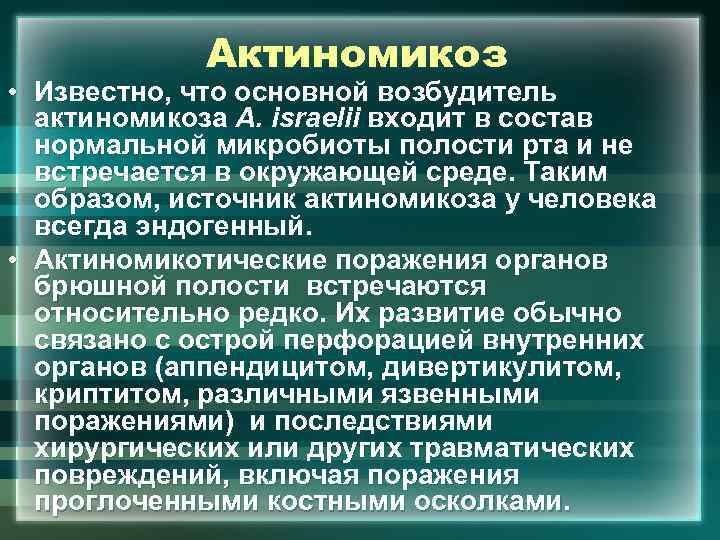 Актиномикоз

• Известно, что основной возбудитель актиномикоза A. israelii входит в состав нормальной микробиоты полости рта и не встречается в окружающей среде. Таким образом, источник актиномикоза у человека всегда эндогенный.

• Актиномикотические поражения органов брюшной полости встречаются относительно редко. Их развитие обычно связано с острой перфорацией внутренних органов (аппендицитом, дивертикулитом, криптитом, различными язвенными поражениями) и последствиями хирургических или других травматических повреждений, включая поражения проглоченными костными осколками.